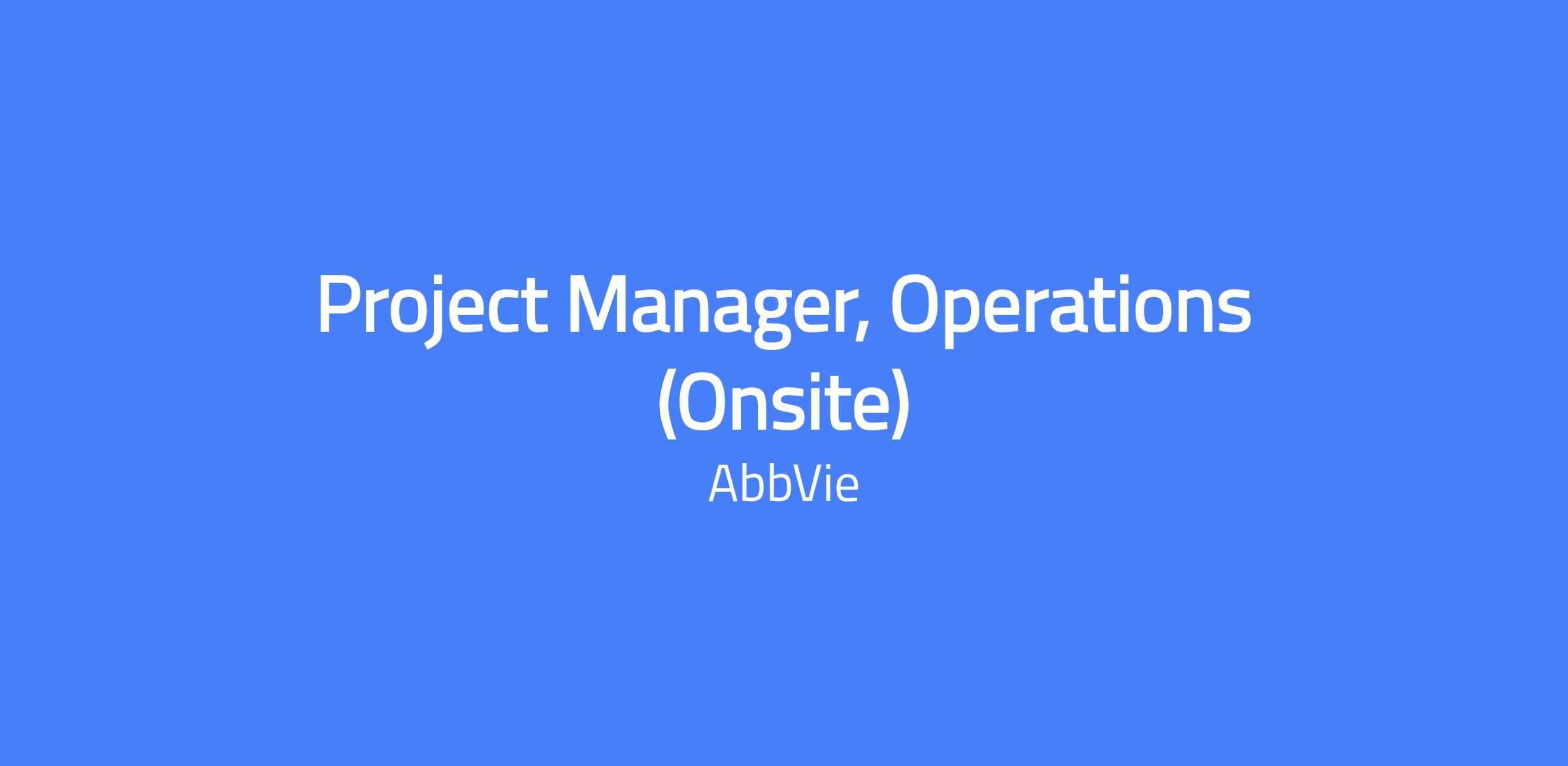 Project Manager, Operations (Onsite)

AbbVie